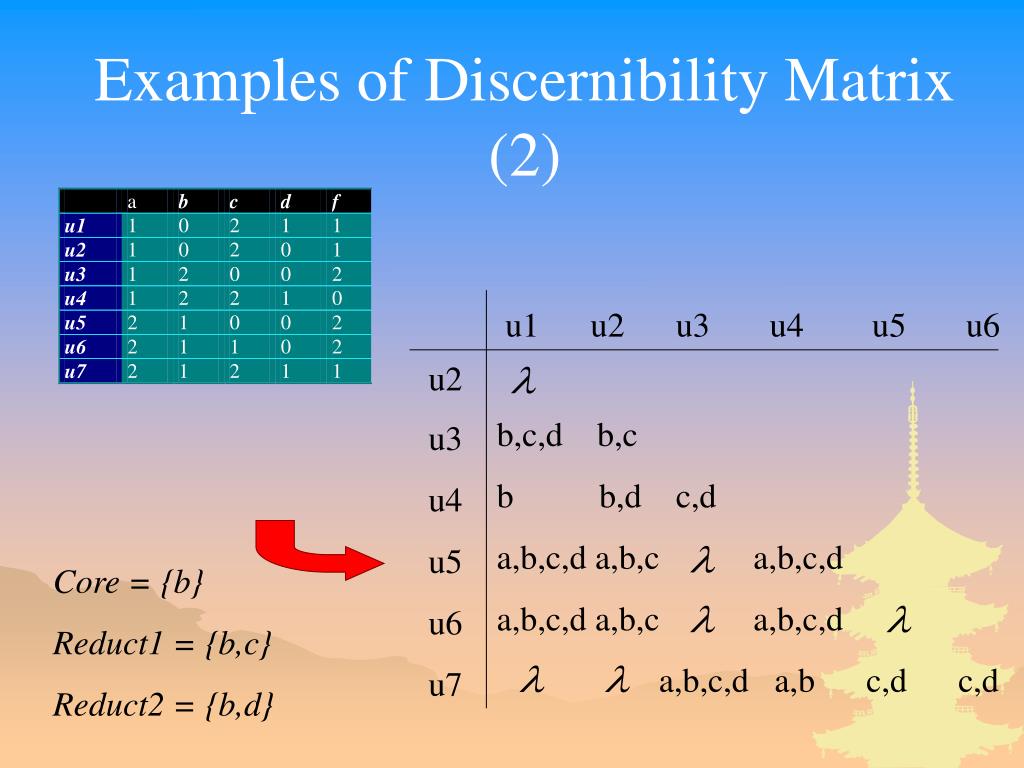 Examples of Discernibility Matrix (2)

| | a | b | c | d | f |
|---|---|---|---|---|---|
| u1 | 1 | 0 | 2 | 1 | 1 |
| u2 | 1 | 0 | 2 | 0 | 1 |
| u3 | 1 | 2 | 0 | 0 | 2 |
| u4 | 1 | 2 | 2 | 1 | 0 |
| u5 | 2 | 1 | 0 | 0 | 2 |
| u6 | 2 | 1 | 1 | 0 | 2 |
| u7 | 2 | 1 | 2 | 1 | 1 |

| | u1 | u2 | u3 | u4 | u5 | u6 |
|---|---|---|---|---|---|---|
| u2 | $\lambda$ | | | | | |
| u3 | b,c,d | b,c | | | | |
| u4 | b | b,d | c,d | | | |
| u5 | a,b,c,d | a,b,c | $\lambda$ | a,b,c,d | | |
| u6 | a,b,c,d | a,b,c | $\lambda$ | a,b,c,d | $\lambda$ | |
| u7 | $\lambda$ | $\lambda$ | a,b,c,d | a,b | c,d | c,d |

Core = {b}

Reduct1 = {b,c}

Reduct2 = {b,d}